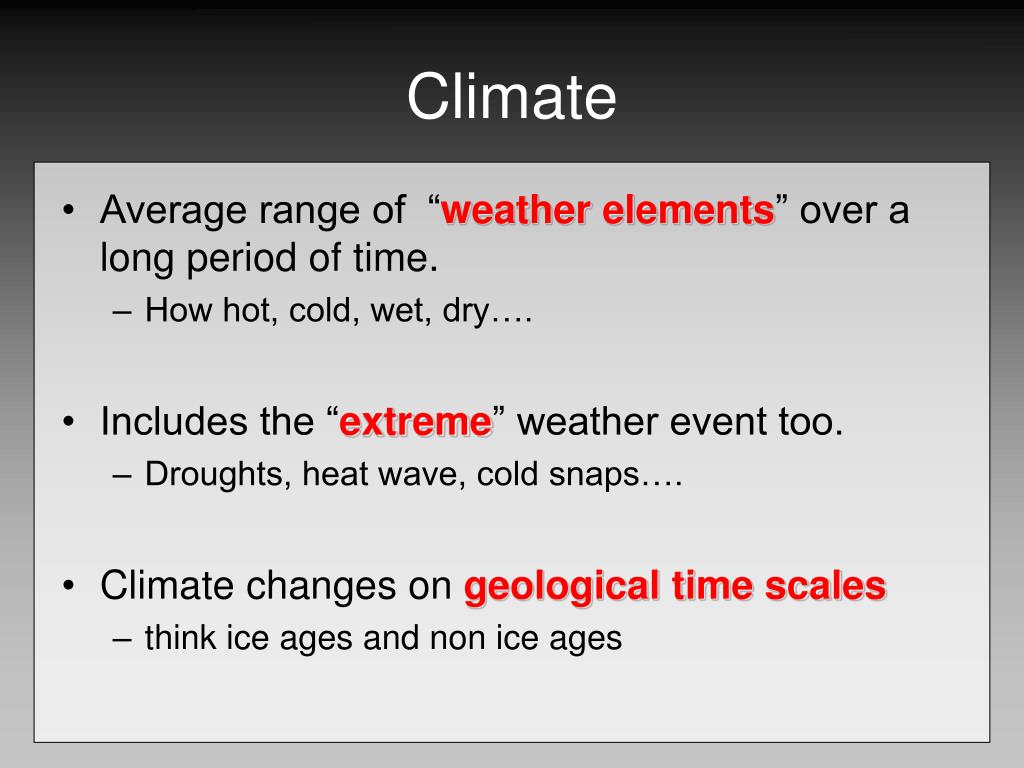 Climate

• Average range of “weather elements” over a long period of time.
– How hot, cold, wet, dry….

• Includes the “extreme” weather event too.
– Droughts, heat wave, cold snaps….

• Climate changes on geological time scales
– think ice ages and non ice ages